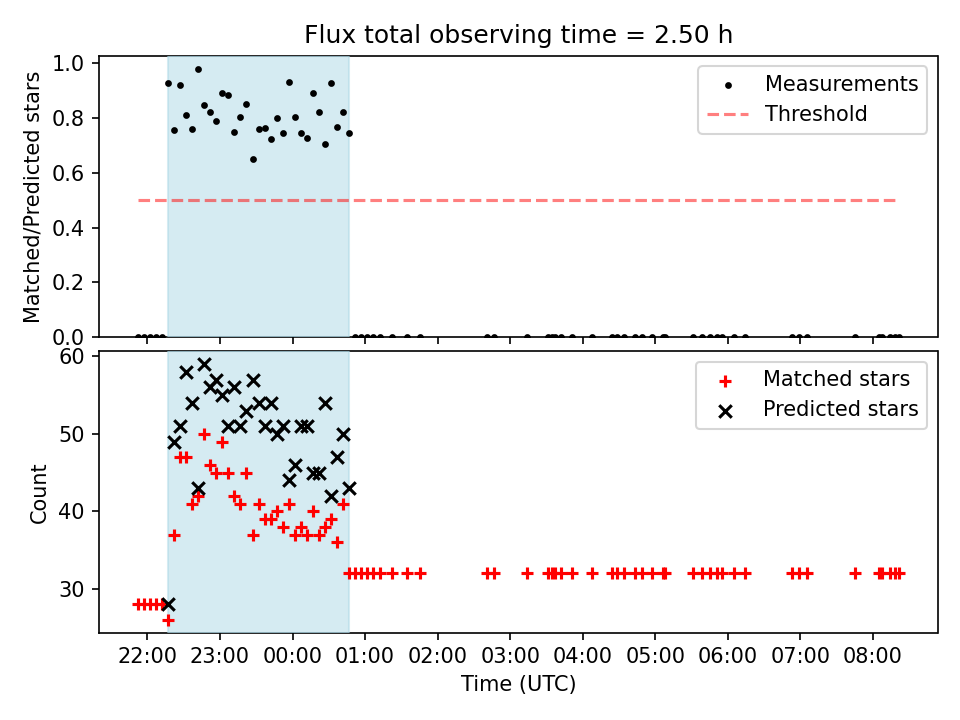 Flux total observing time = 2.50 h

Matched/Predicted stars

1.0
0.8
0.6
0.4
0.2
0.0

Measurements
Threshold

Count

60
50
40
30

Matched stars
Predicted stars

22:00 23:00 00:00 01:00 02:00 03:00 04:00 05:00 06:00 07:00 08:00

Time (UTC)